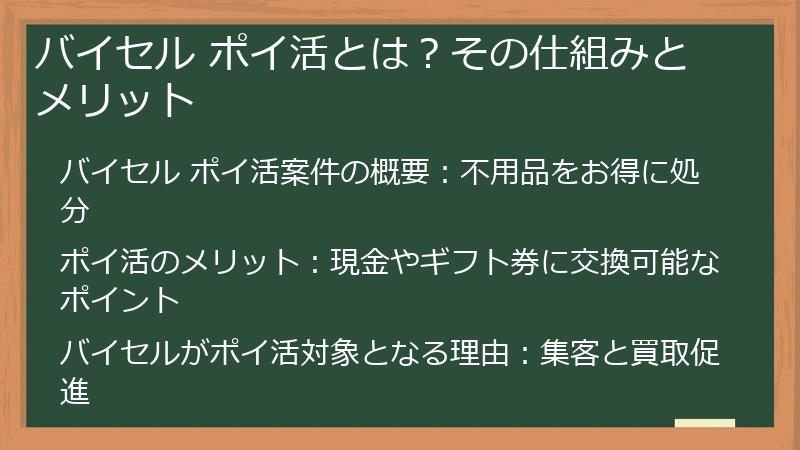 バイセル ポイ活とは？その仕組みとメリット

バイセル ポイ活案件の概要：不用品をお得に処分

ポイ活のメリット：現金やギフト券に交換可能なポイント

バイセルがポイ活対象となる理由：集客と買取促進